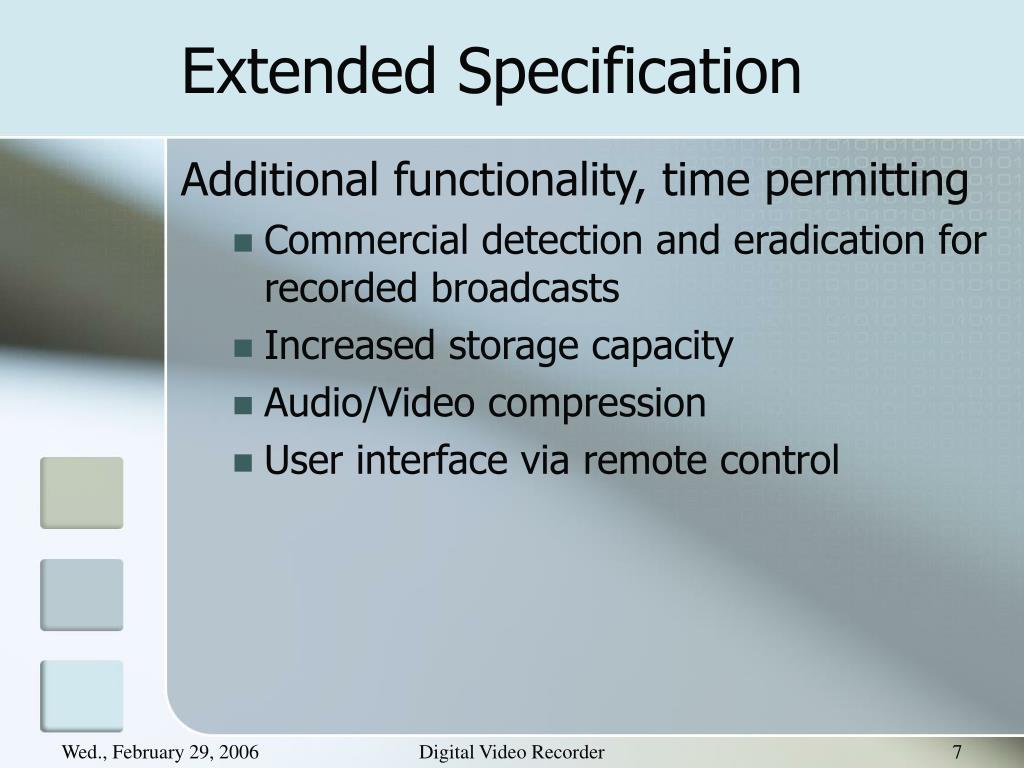 Extended Specification

Additional functionality, time permitting

- Commercial detection and eradication for recorded broadcasts
- Increased storage capacity
- Audio/Video compression
- User interface via remote control

Wed., February 29, 2006

Digital Video Recorder

7